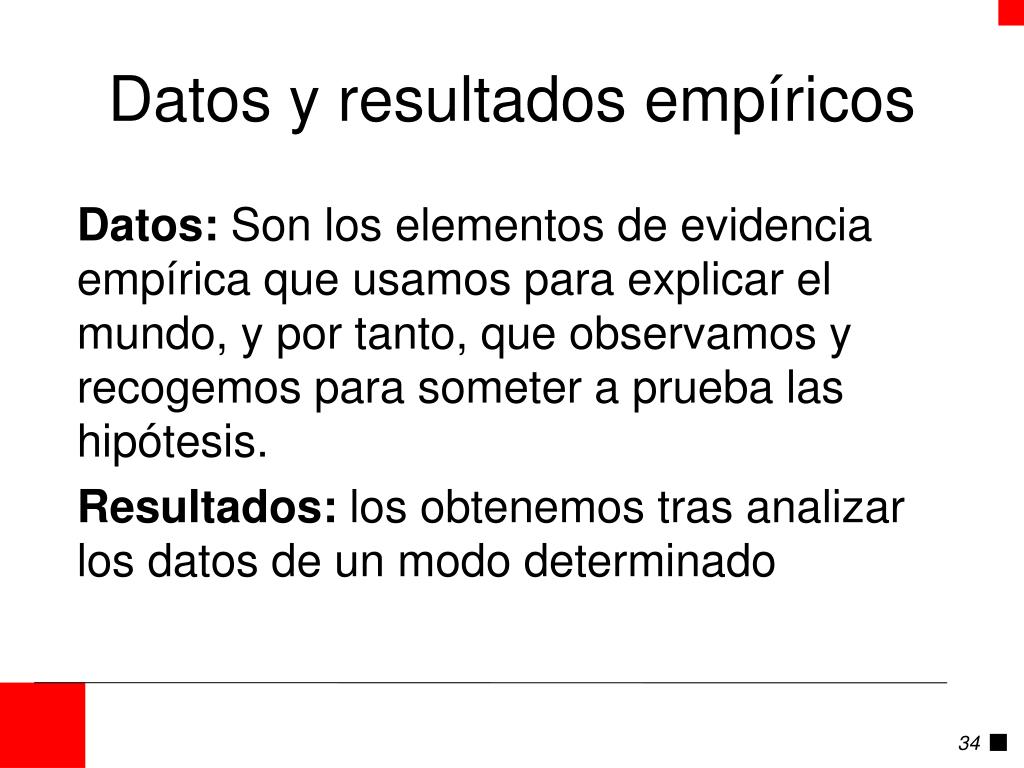 Datos y resultados empíricos

Datos: Son los elementos de evidencia empírica que usamos para explicar el mundo, y por tanto, que observamos y recogemos para someter a prueba las hipótesis.

Resultados: los obtenemos tras analizar los datos de un modo determinado

34